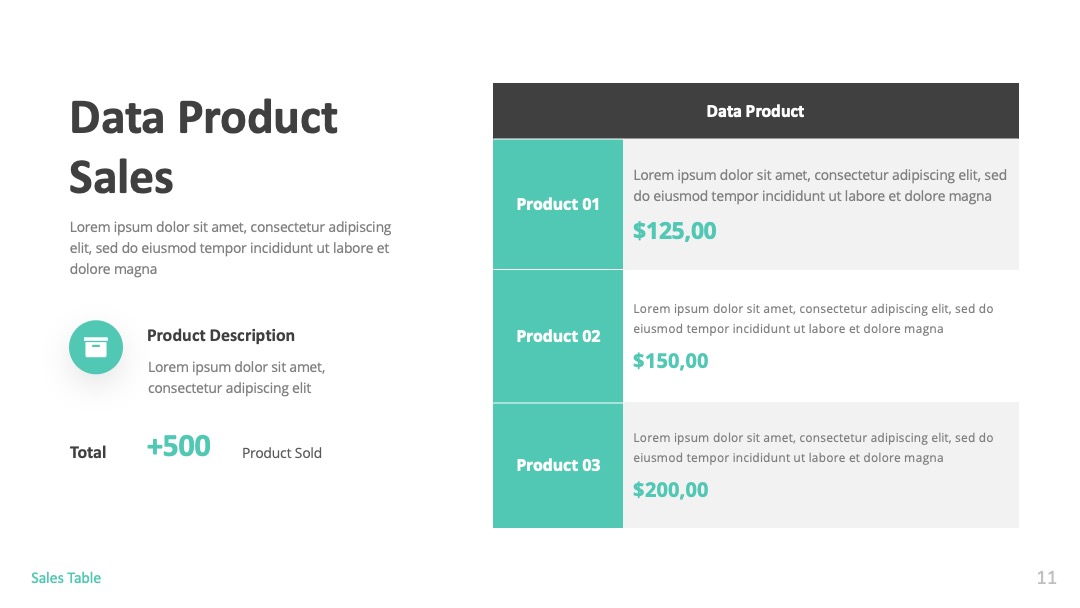 Data Product Sales

Lorem ipsum dolor sit amet, consectetur adipiscing elit, sed do eiusmod tempor incididunt ut labore et dolore magna

Product Description

Lorem ipsum dolor sit amet, consectetur adipiscing elit

Total +500 Product Sold

| Data Product | |
|---|---|
| Product 01 | Lorem ipsum dolor sit amet, consectetur adipiscing elit, sed do eiusmod tempor incididunt ut labore et dolore magna $125,00 |
| Product 02 | Lorem ipsum dolor sit amet, consectetur adipiscing elit, sed do eiusmod tempor incididunt ut labore et dolore magna $150,00 |
| Product 03 | Lorem ipsum dolor sit amet, consectetur adipiscing elit, sed do eiusmod tempor incididunt ut labore et dolore magna $200,00 |

Sales Table

11